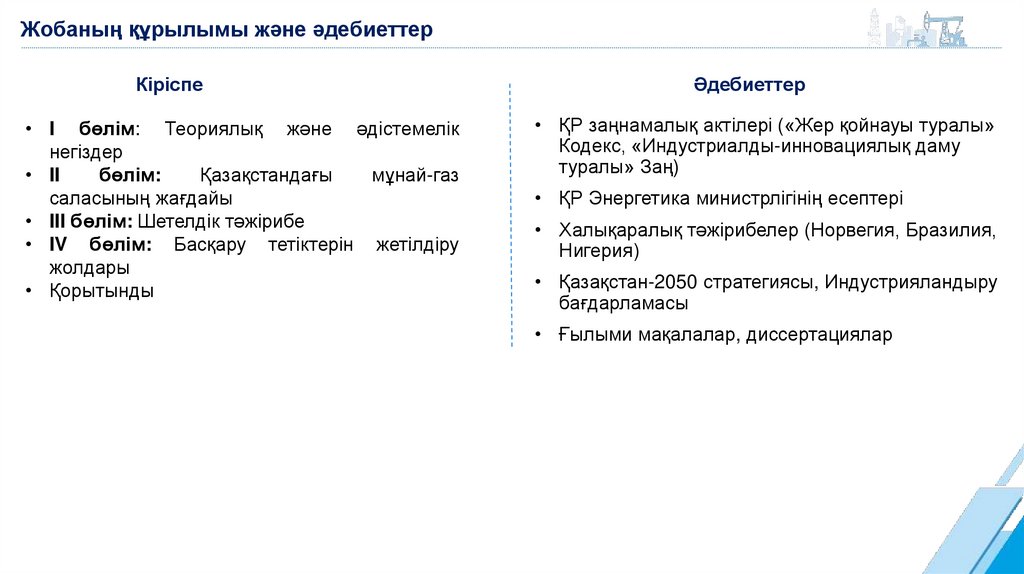 Жобаның құрылымы және әдебиеттер

Кіріспе

• I бөлім: Теориялық және әдістемелік негіздер
• II бөлім: Қазақстандағы мұнай-газ саласының жағдайы
• III бөлім: Шетелдік тәжірибе
• IV бөлім: Басқару тетіктерін жетілдіру жолдары
• Қорытынды

Әдебиеттер

• ҚР заңнамалық актілері («Жер қойнауы туралы» Кодекс, «Индустриалды-инновациялық даму туралы» Заң)
• ҚР Энергетика министрлігінің есептері
• Халықаралық тәжірибелер (Норвегия, Бразилия, Нигерия)
• Қазақстан-2050 стратегиясы, Индустрияландыру бағдарламасы
• Ғылыми мақалалар, диссертациялар